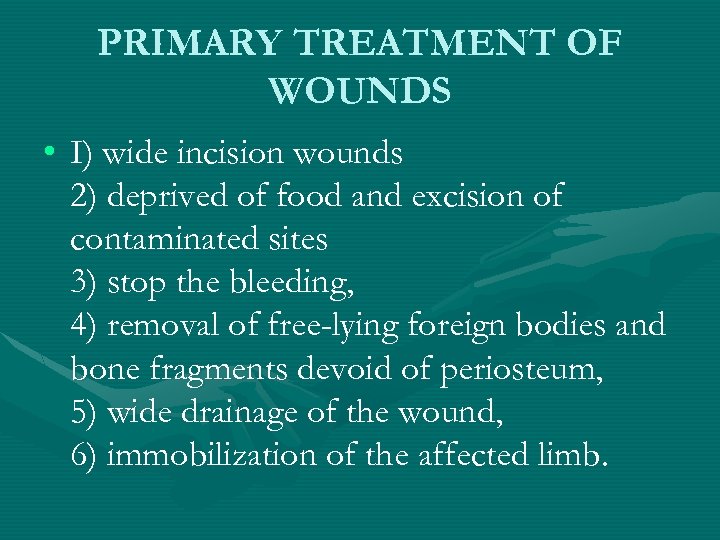 PRIMARY TREATMENT OF WOUNDS

• I) wide incision wounds
2) deprived of food and excision of contaminated sites
3) stop the bleeding,
4) removal of free-lying foreign bodies and bone fragments devoid of periosteum,
5) wide drainage of the wound,
6) immobilization of the affected limb.